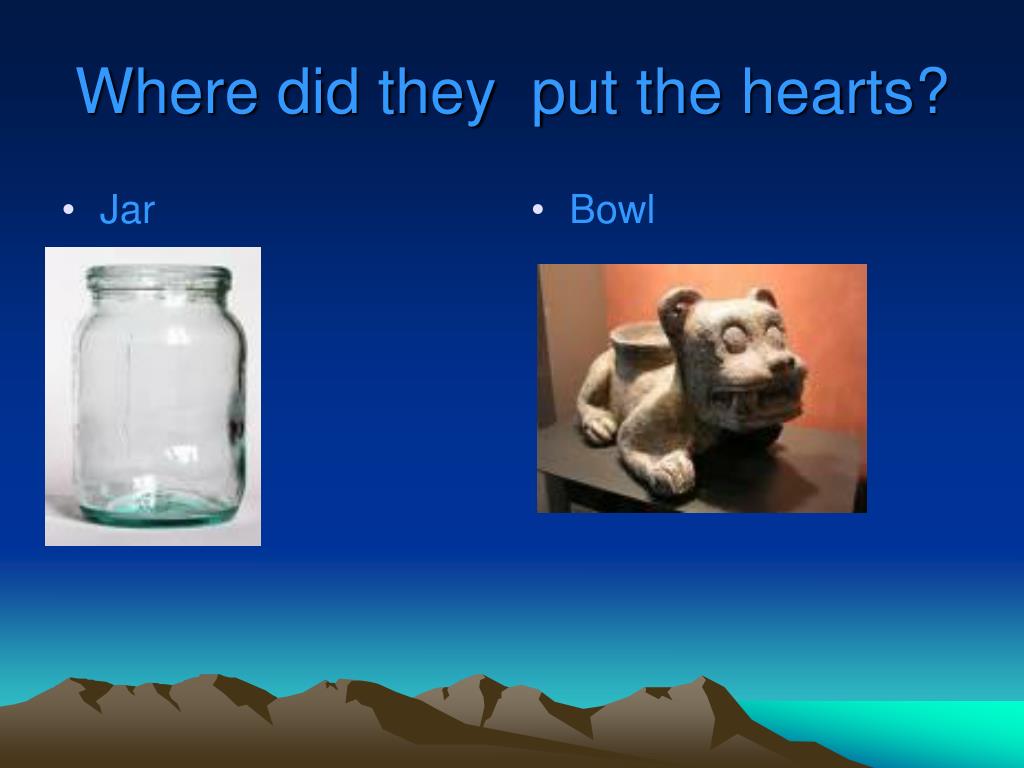 Where did they put the hearts?

• Jar

• Bowl